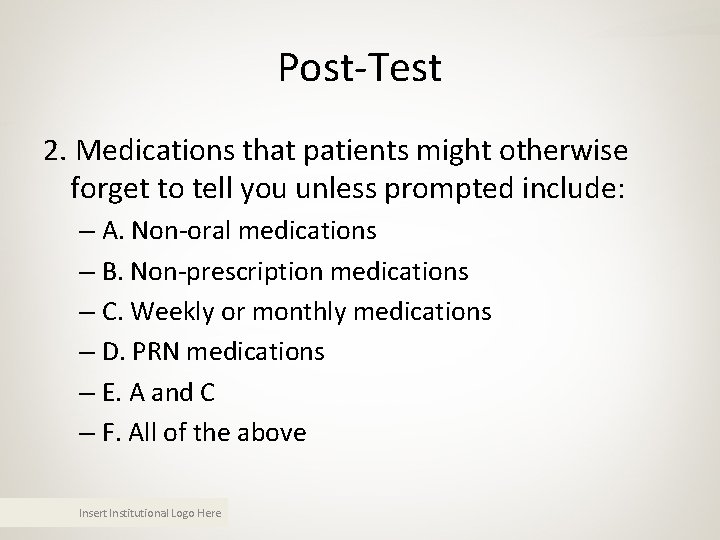 Post-Test

2. Medications that patients might otherwise forget to tell you unless prompted include:

– A. Non-oral medications
– B. Non-prescription medications
– C. Weekly or monthly medications
– D. PRN medications
– E. A and C
– F. All of the above

Insert Institutional Logo Here